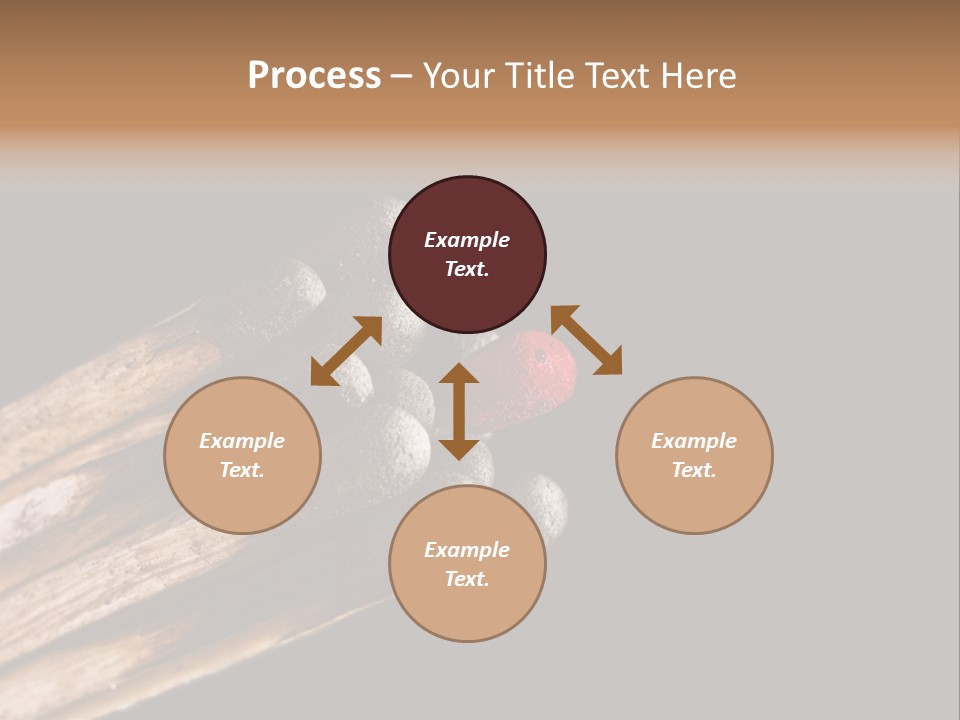 Process – Your Title Text Here

Example Text.

Example Text.

Example Text.

Example Text.